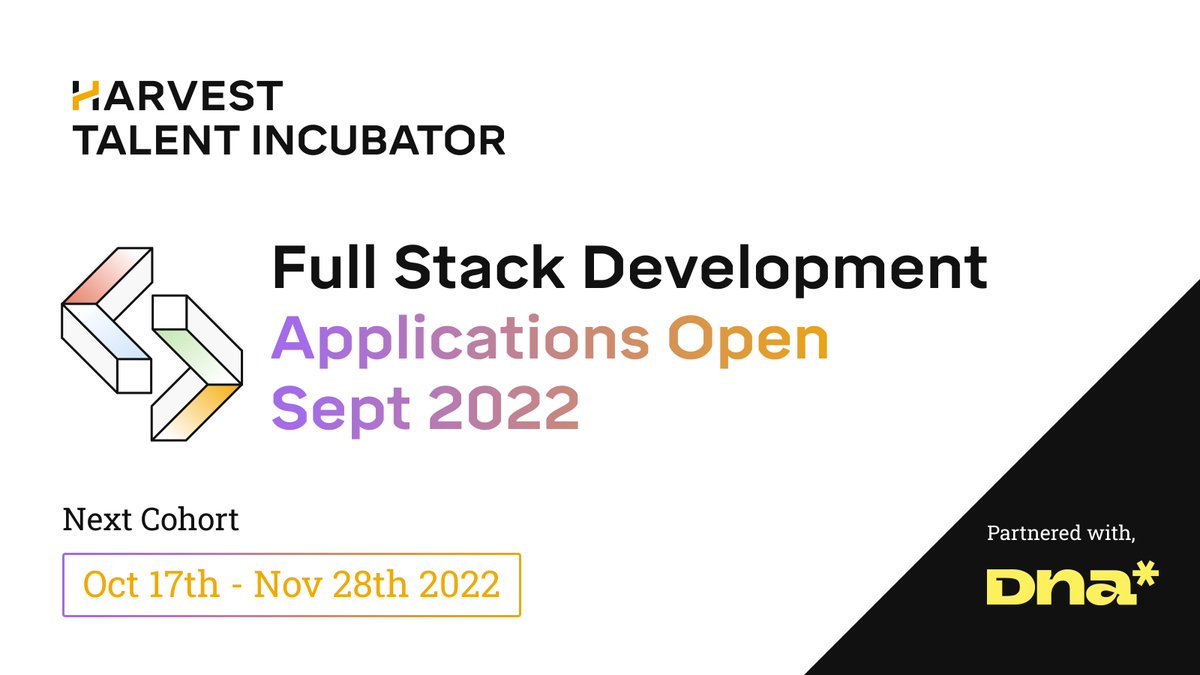 HARVEST
TALENT INCUBATOR

Full Stack Development
Applications Open
Sept 2022

Next Cohort

Oct 17th - Nov 28th 2022

Partnered with,

Dna*